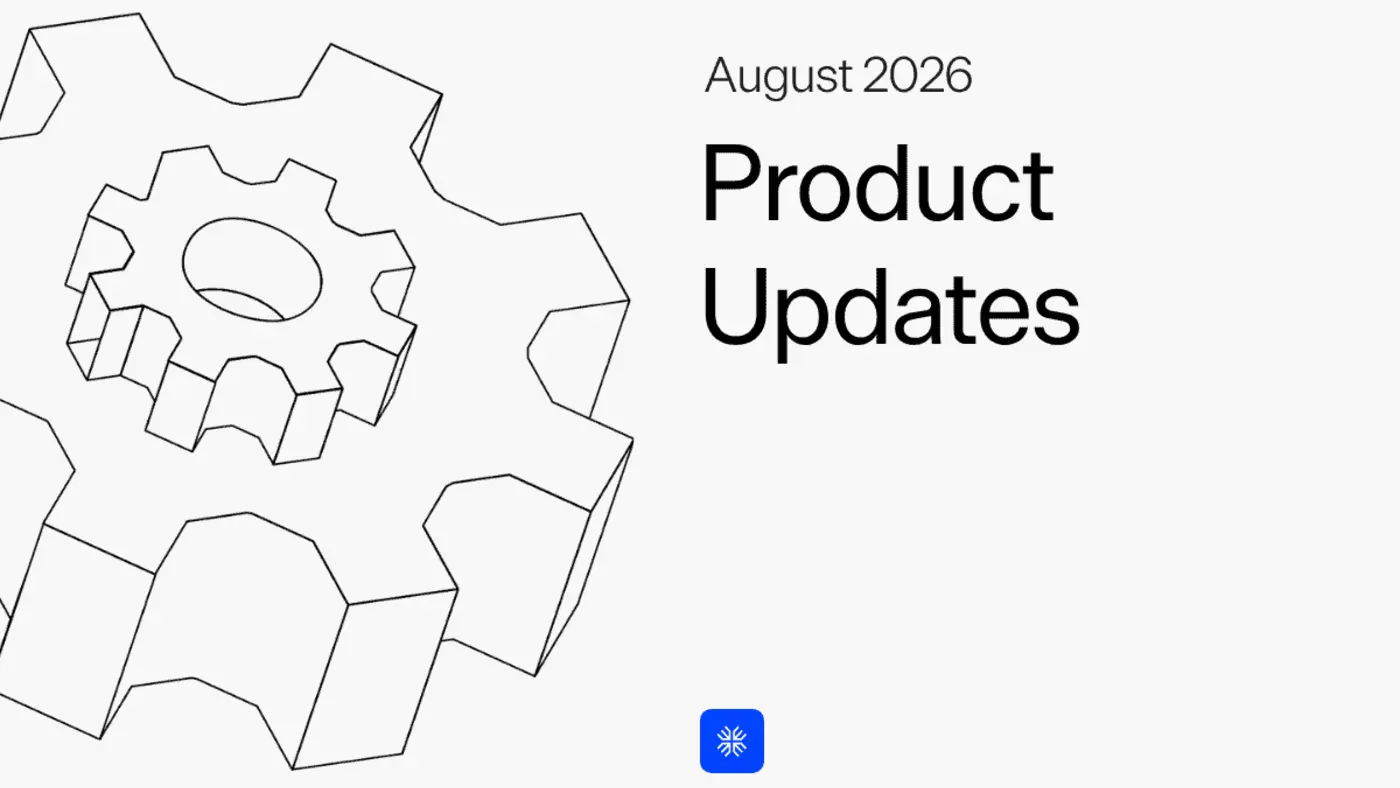 August 2026

Product Updates